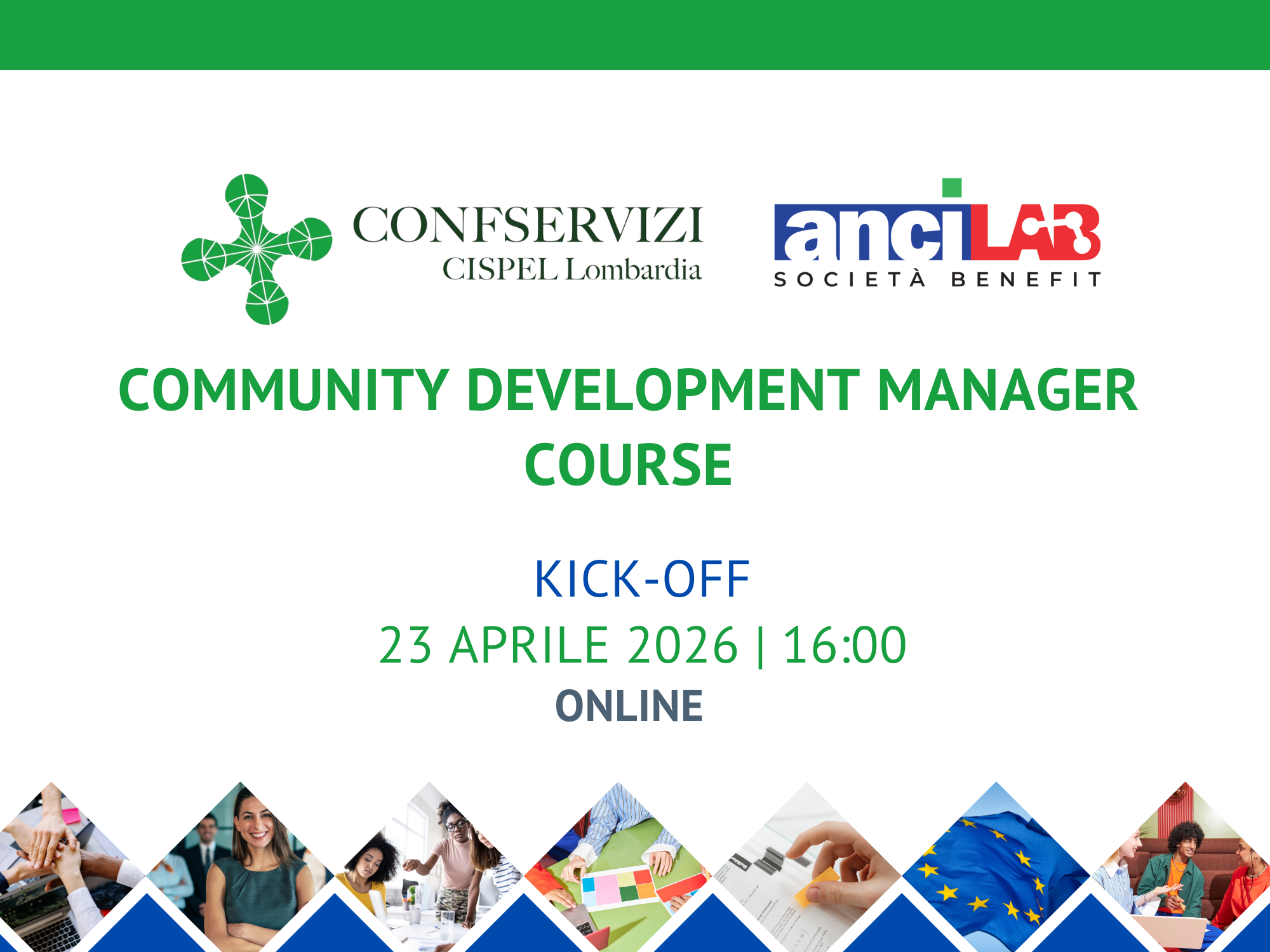 CONFSERVIZI
CISPEL Lombardia

anciLAB
SOCIETÀ BENEFIT

COMMUNITY DEVELOPMENT MANAGER COURSE

KICK-OFF
23 APRILE 2026 | 16:00
ONLINE